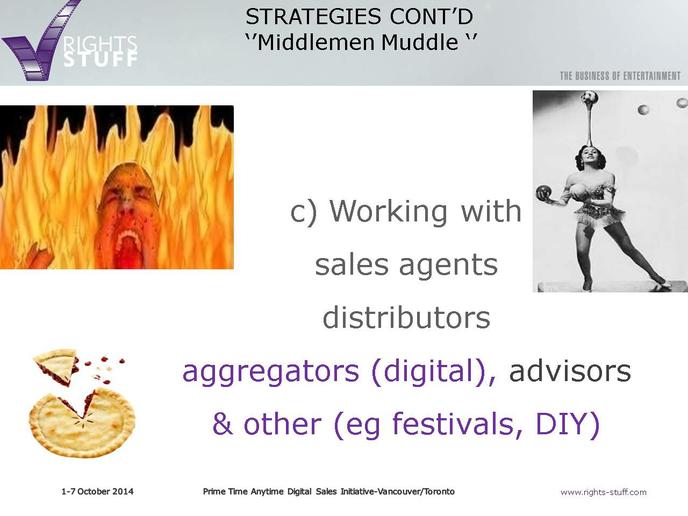 RIGHTS STUFF

STRATEGIES CONT'D
''Middlemen Muddle ''

THE BUSINESS OF ENTERTAINMENT

c) Working with
sales agents
distributors
aggregators (digital), advisors
& other (eg festivals, DIY)

1-7 October 2014

Prime Time Anytime Digital Sales Initiative-Vancouver/Toronto

www.rights-stuff.com